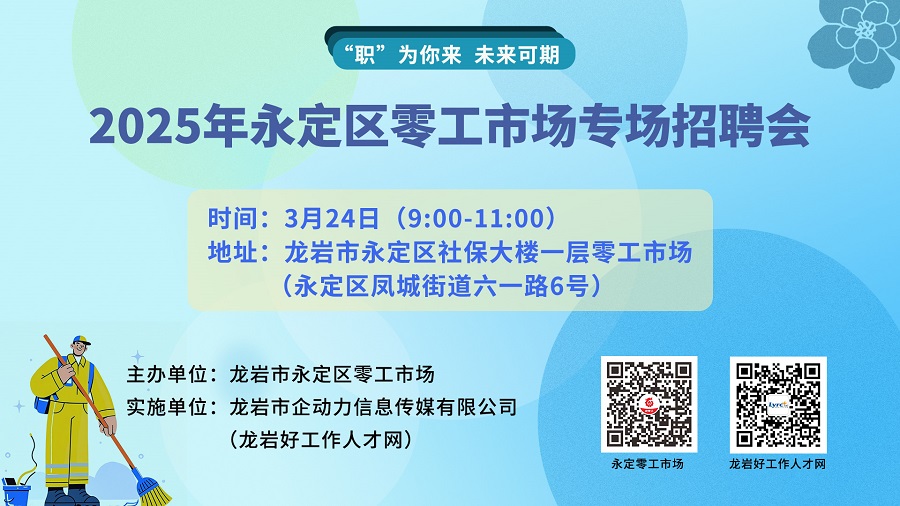 “职”为你来 未来可期

2025年永定区零工市场专场招聘会

时间：3月24日（9:00-11:00）
地址：龙岩市永定区社保大楼一层零工市场
（永定区凤城街道六一路6号）

主办单位：龙岩市永定区零工市场
实施单位：龙岩市企动力信息传媒有限公司
（龙岩好工作人才网）

永定零工市场

龙岩好工作人才网